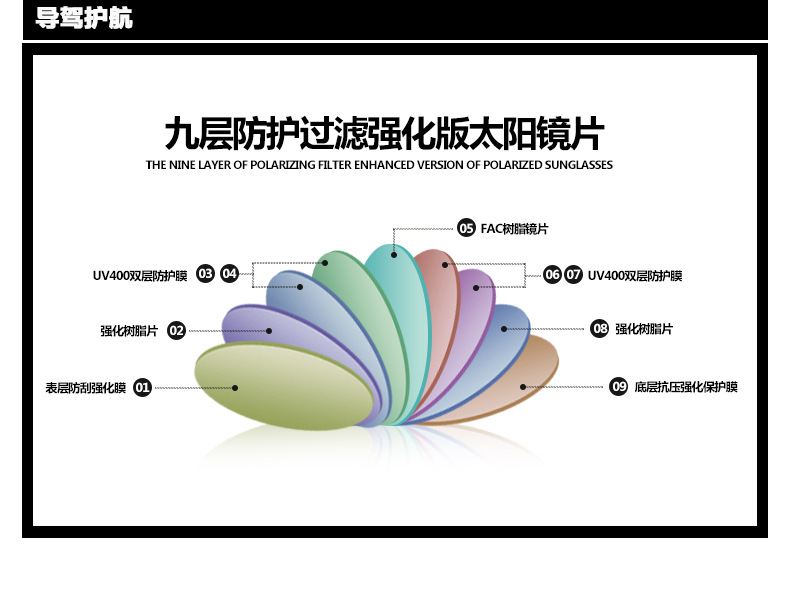 导驾护航

九层防护过滤强化版太阳镜片

THE NINE LAYER OF POLARIZING FILTER ENHANCED VERSION OF POLARIZED SUNGLASSES

05 FAC树脂镜片

UV400双层防护膜 03 04

06 07 UV400双层防护膜

强化树脂片 02

08 强化树脂片

表层防刮强化膜 01

09 底层抗压强化保护膜